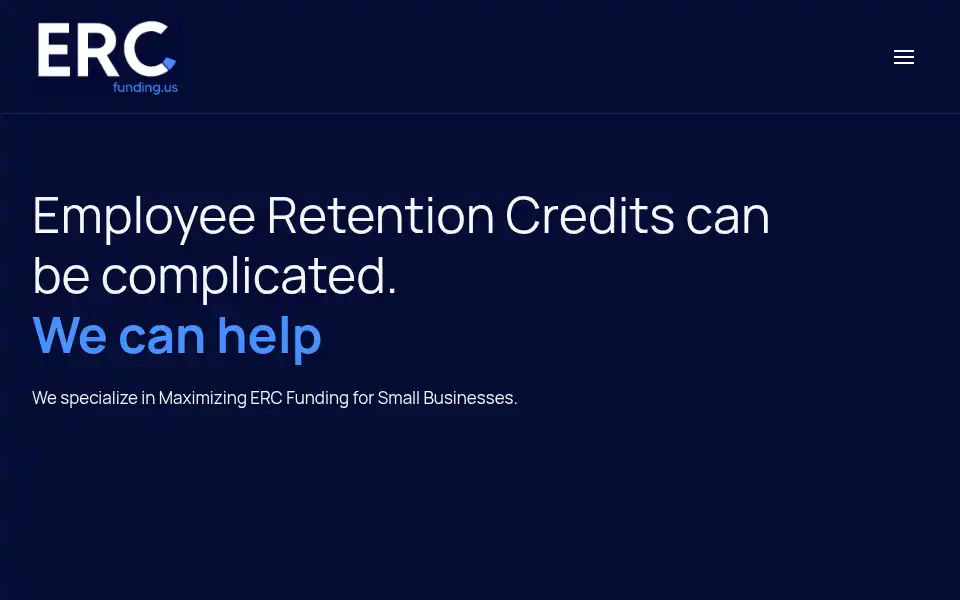 ERC
funding.us

Employee Retention Credits can be complicated.
We can help

We specialize in Maximizing ERC Funding for Small Businesses.